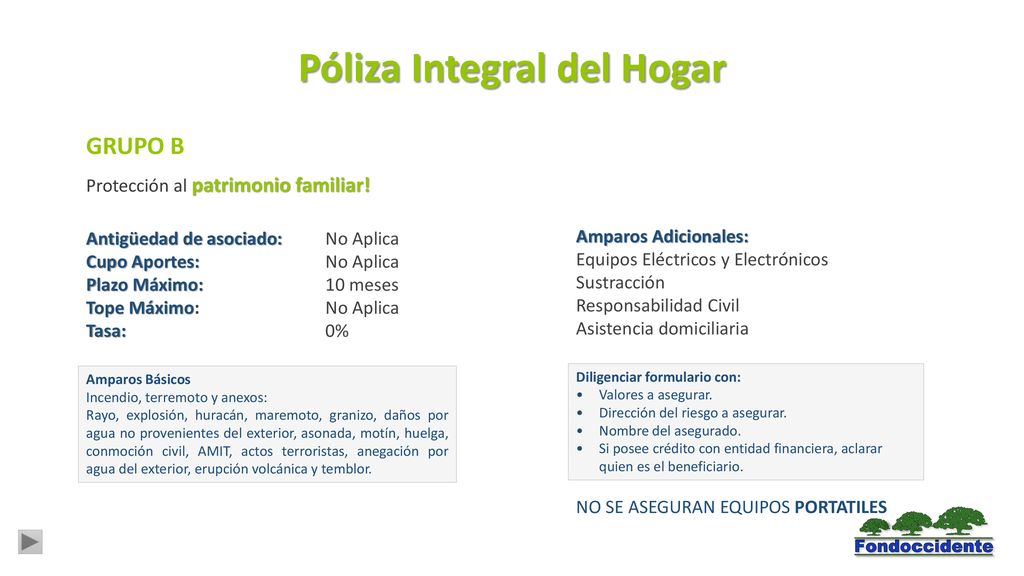 Póliza Integral del Hogar

GRUPO B

Protección al patrimonio familiar!

| | |
|---|---|
| Antigüedad de asociado: | No Aplica |
| Cupo Aportes: | No Aplica |
| Plazo Máximo: | 10 meses |
| Tope Máximo: | No Aplica |
| Tasa: | 0% |

Amparos Básicos
Incendio, terremoto y anexos:
Rayo, explosión, huracán, maremoto, granizo, daños por agua no provenientes del exterior, asonada, motín, huelga, conmoción civil, AMIT, actos terroristas, anegación por agua del exterior, erupción volcánica y temblor.

Amparos Adicionales:
Equipos Eléctricos y Electrónicos
Sustracción
Responsabilidad Civil
Asistencia domiciliaria

Diligenciar formulario con:
• Valores a asegurar.
• Dirección del riesgo a asegurar.
• Nombre del asegurado.
• Si posee crédito con entidad financiera, aclarar quien es el beneficiario.

NO SE ASEGURAN EQUIPOS PORTATILES

Fondoccidente